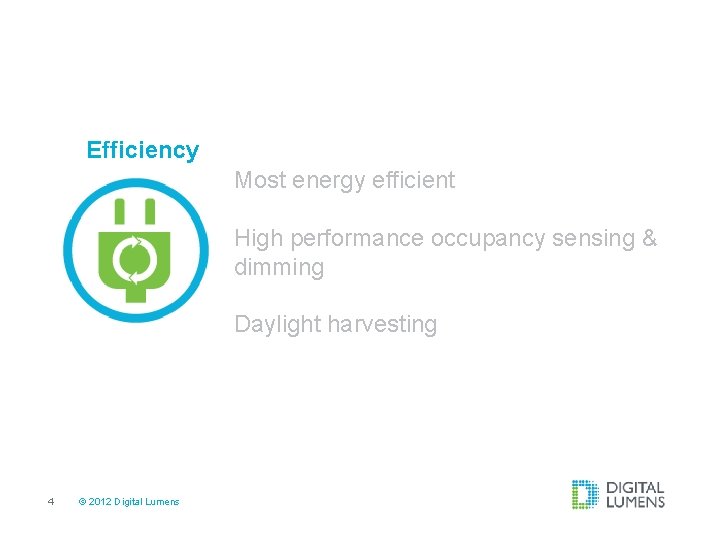 Efficiency

Most energy efficient

High performance occupancy sensing & dimming

Daylight harvesting

4 © 2012 Digital Lumens

DIGITAL
LUMENS